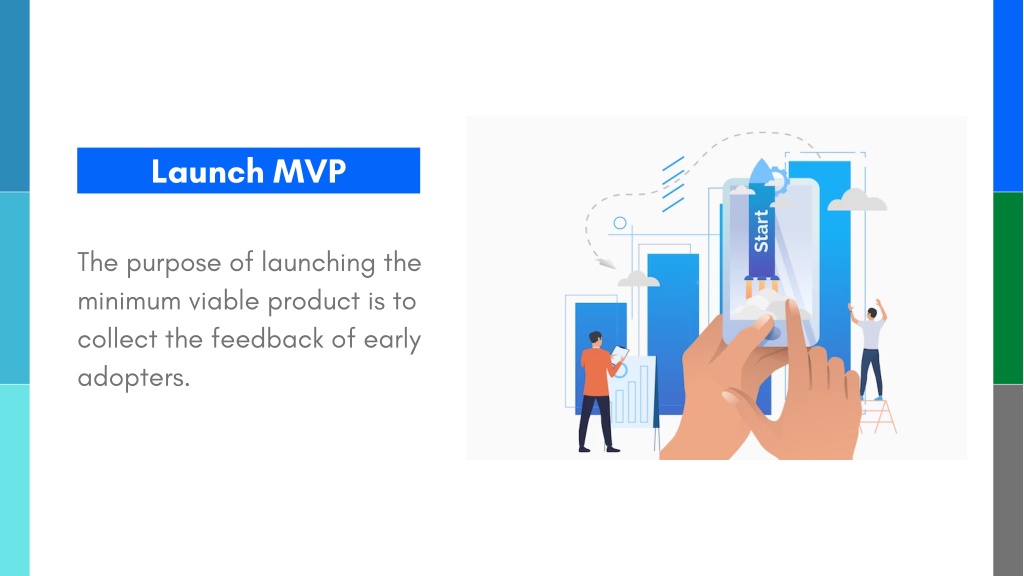 Launch MVP

The purpose of launching the minimum viable product is to collect the feedback of early adopters.

Start